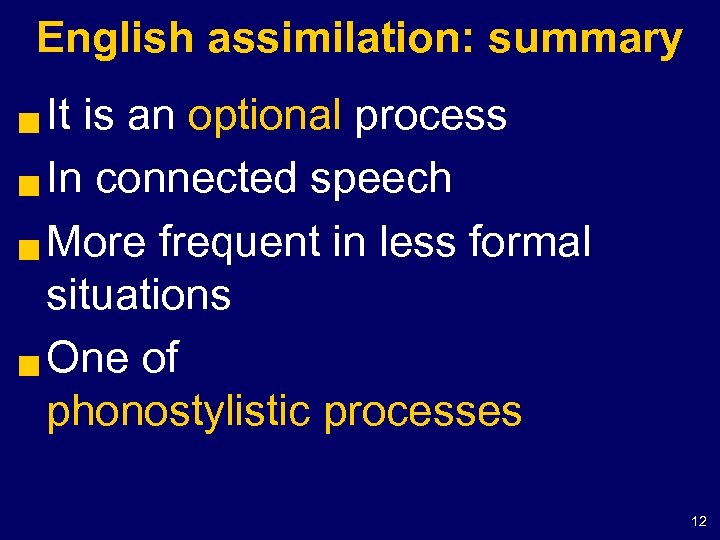 English assimilation: summary

- It is an optional process
- In connected speech
- More frequent in less formal situations
- One of phonostylistic processes

12